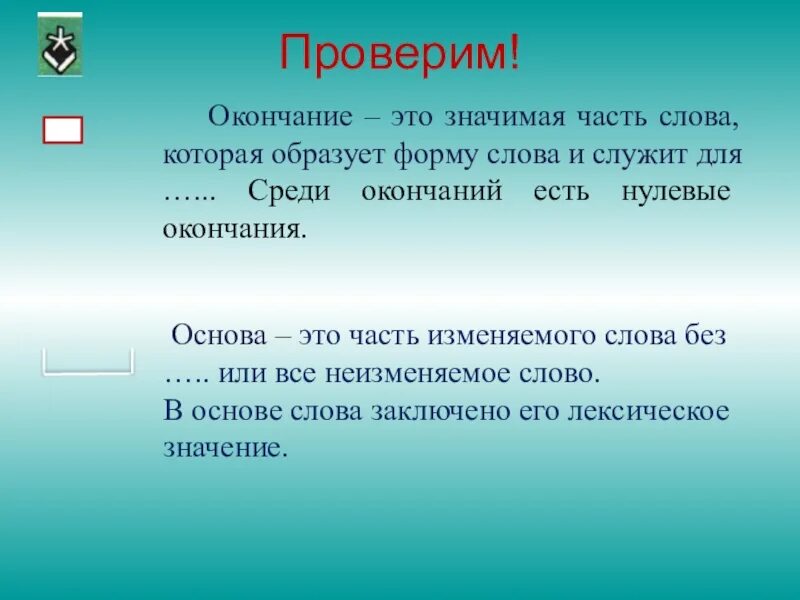 Проверим!

Окончание – это значимая часть слова, которая образует форму слова и служит для …... Среди окончаний есть нулевые окончания.

Основа – это часть изменяемого слова без ….. или все неизменяемое слово.
В основе слова заключено его лексическое значение.